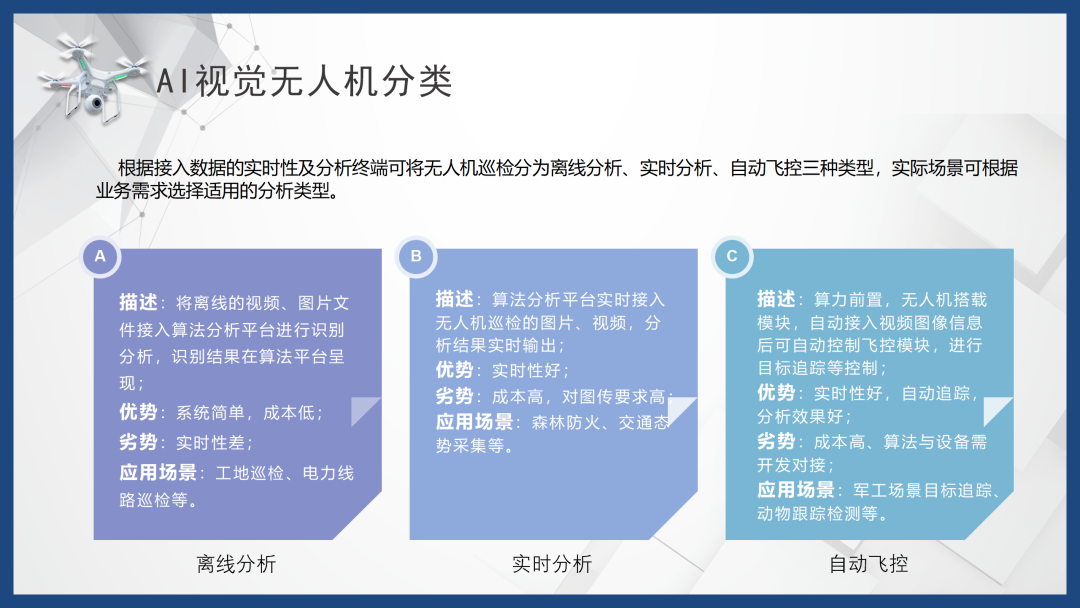 AI视觉无人机分类

根据接入数据的实时性及分析终端可将无人机巡检分为离线分析、实时分析、自动飞控三种类型，实际场景可根据业务需求选择适用的分析类型。

A

描述：将离线的视频、图片文件接入算法分析平台进行识别分析，识别结果在算法平台呈现；
优势：系统简单，成本低；
劣势：实时性差；
应用场景：工地巡检、电力线路巡检等。

离线分析

B

描述：算法分析平台实时接入无人机巡检的图片、视频，分析结果实时输出；
优势：实时性好；
劣势：成本高，对图传要求高；
应用场景：森林防火、交通态势采集等。

实时分析

C

描述：算力前置，无人机搭载模块，自动接入视频图像信息后可自动控制飞控模块，进行目标追踪等控制；
优势：实时性好，自动追踪，分析效果好；
劣势：成本高、算法与设备需开发对接；
应用场景：军工场景目标追踪、动物跟踪检测等。

自动飞控